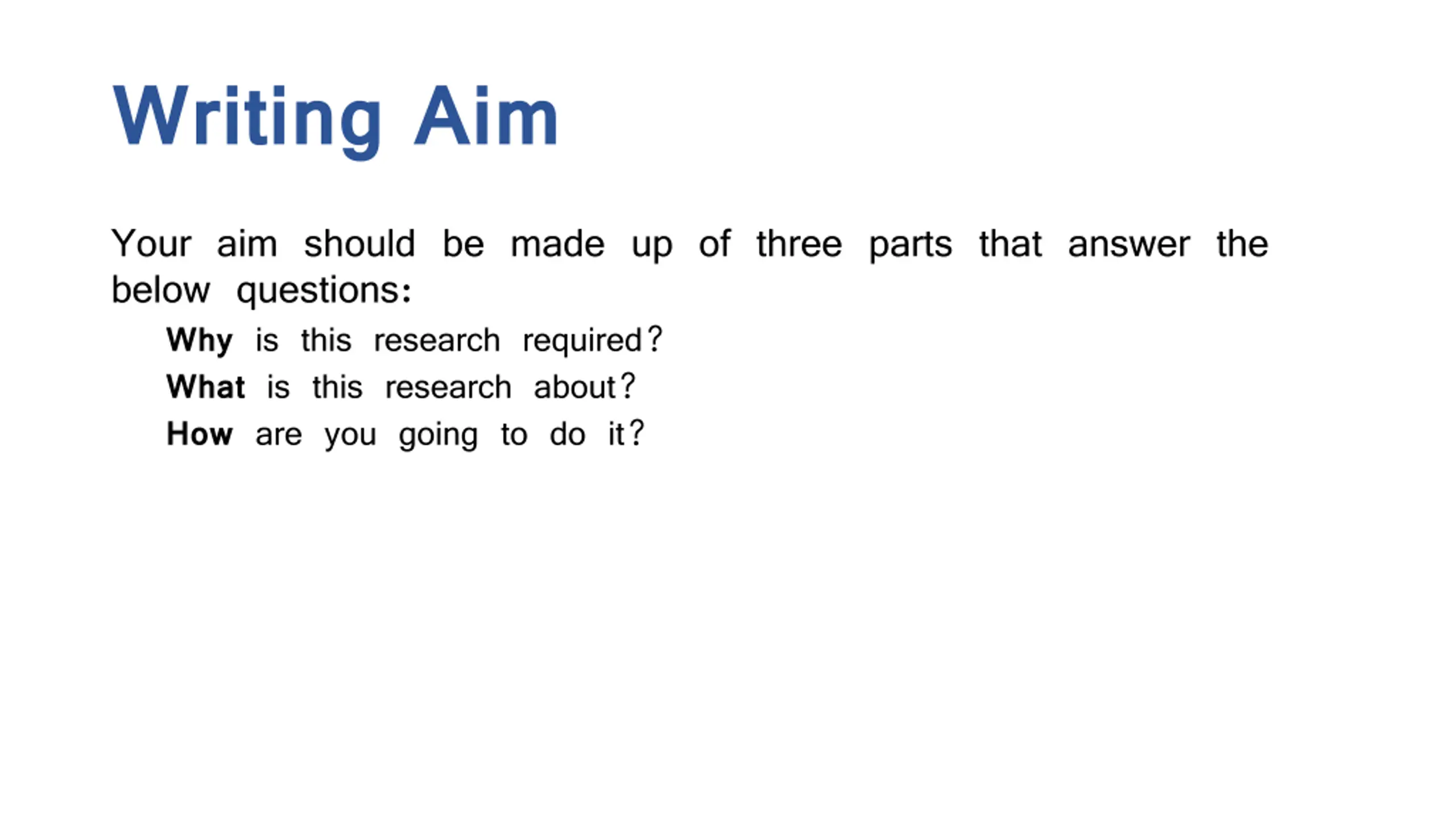 Writing Aim

Your aim should be made up of three parts that answer the below questions:

Why is this research required?
What is this research about?
How are you going to do it?